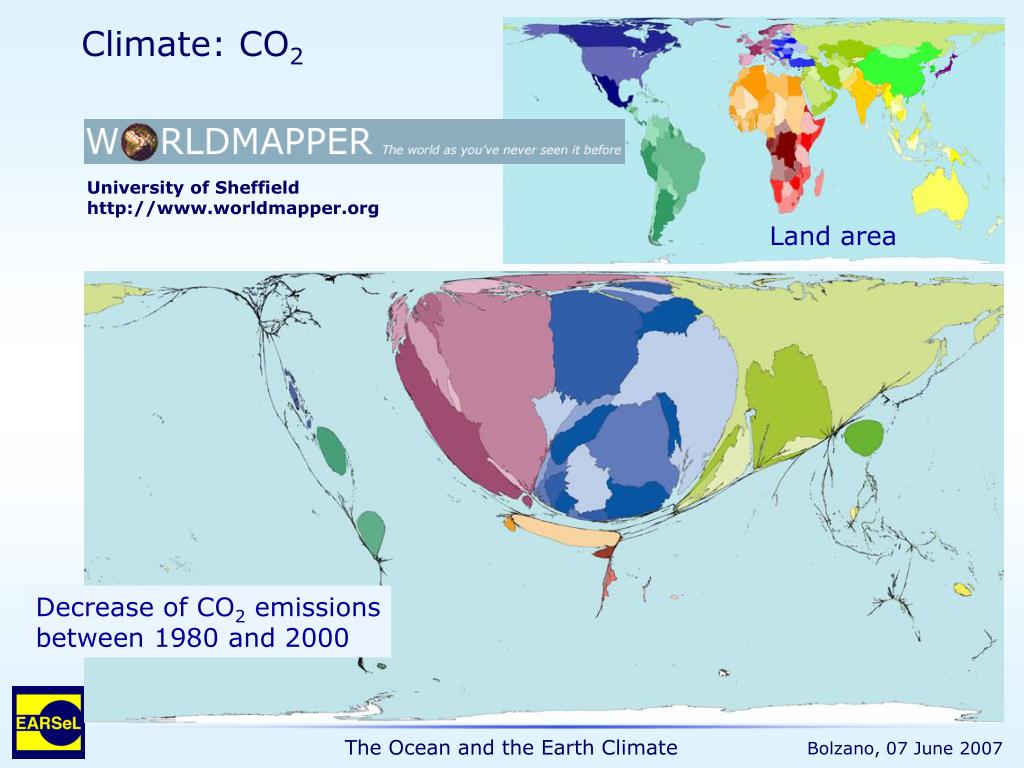 Climate: $CO_2$

WORLDMAPPER The world as you've never seen it before

University of Sheffield
http://www.worldmapper.org

Land area

Decrease of $CO_2$ emissions between 1980 and 2000

EARSeL

The Ocean and the Earth Climate

Bolzano, 07 June 2007